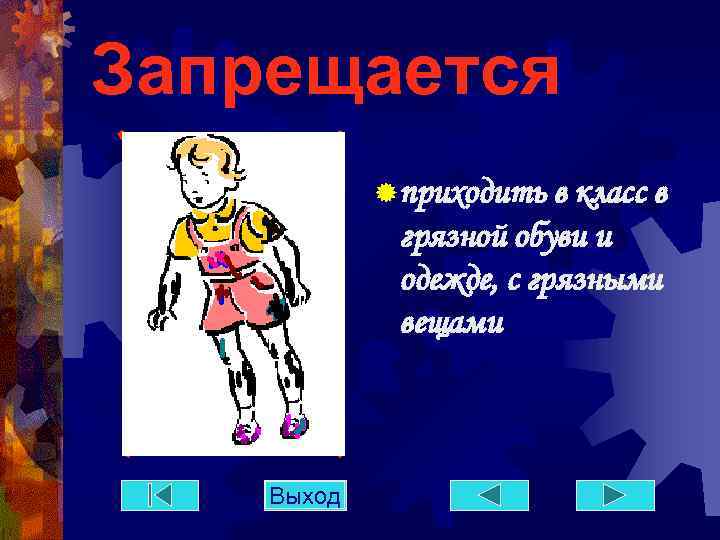 Запрещается

приходить в класс в грязной обуви и одежде, с грязными вещами

Выход